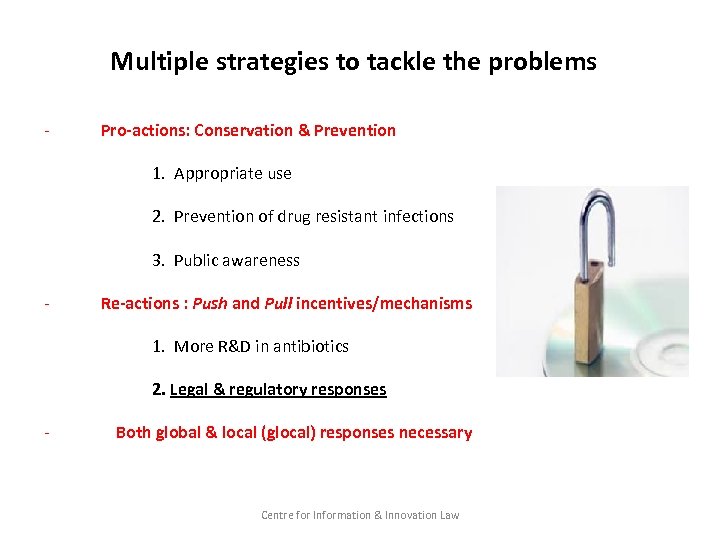 Multiple strategies to tackle the problems

- Pro-actions: Conservation & Prevention

1. Appropriate use

2. Prevention of drug resistant infections

3. Public awareness

- Re-actions : Push and Pull incentives/mechanisms

1. More R&D in antibiotics

2. Legal & regulatory responses

- Both global & local (glocal) responses necessary

Centre for Information & Innovation Law